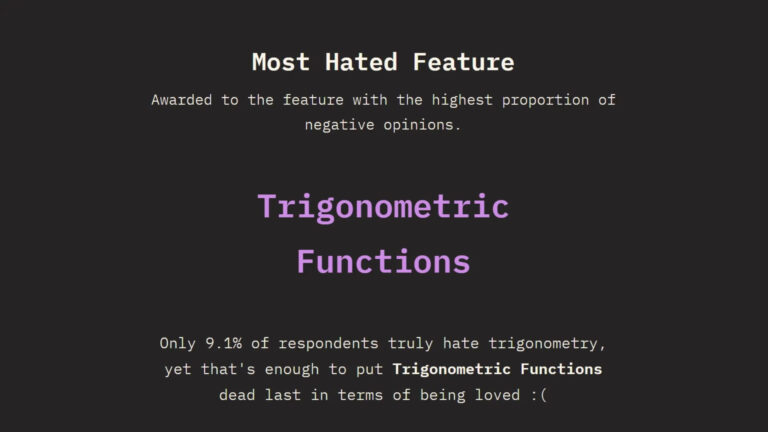 Most Hated Feature

Awarded to the feature with the highest proportion of negative opinions.

Trigonometric Functions

Only 9.1% of respondents truly hate trigonometry, yet that's enough to put Trigonometric Functions dead last in terms of being loved :(